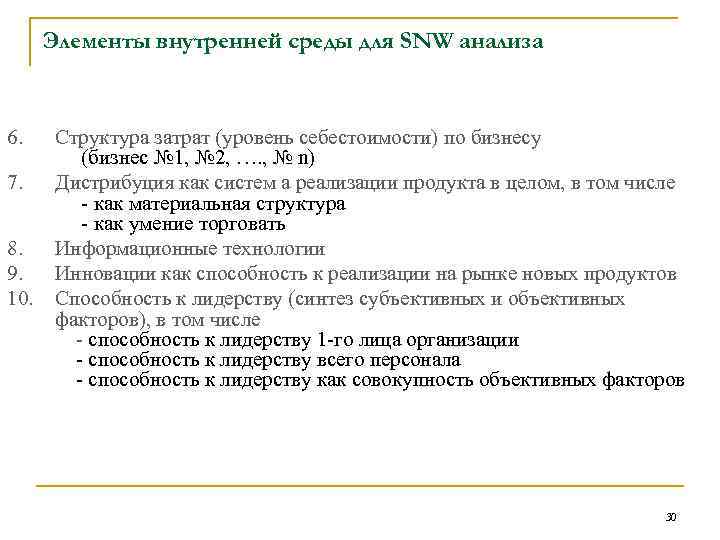 Элементы внутренней среды для SNW анализа

6. Структура затрат (уровень себестоимости) по бизнесу (бизнес №1, №2, …., № n)
7. Дистрибуция как систем а реализации продукта в целом, в том числе
- как материальная структура
- как умение торговать
8. Информационные технологии
9. Инновации как способность к реализации на рынке новых продуктов
10. Способность к лидерству (синтез субъективных и объективных факторов), в том числе
- способность к лидерству 1-го лица организации
- способность к лидерству всего персонала
- способность к лидерству как совокупность объективных факторов

30